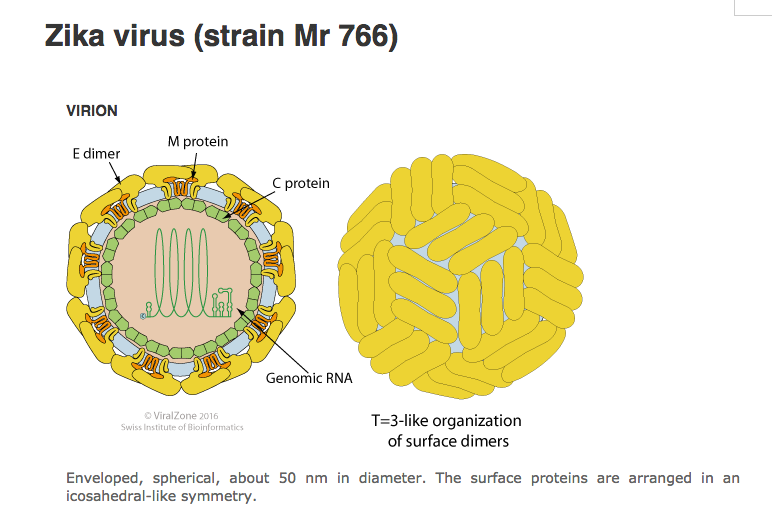 Zika virus (strain Mr 766)

VIRION

E dimer

M protein

C protein

Genomic RNA

© ViralZone 2016
Swiss Institute of Bioinformatics

T=3-like organization of surface dimers

Enveloped, spherical, about 50 nm in diameter. The surface proteins are arranged in an icosahedral-like symmetry.